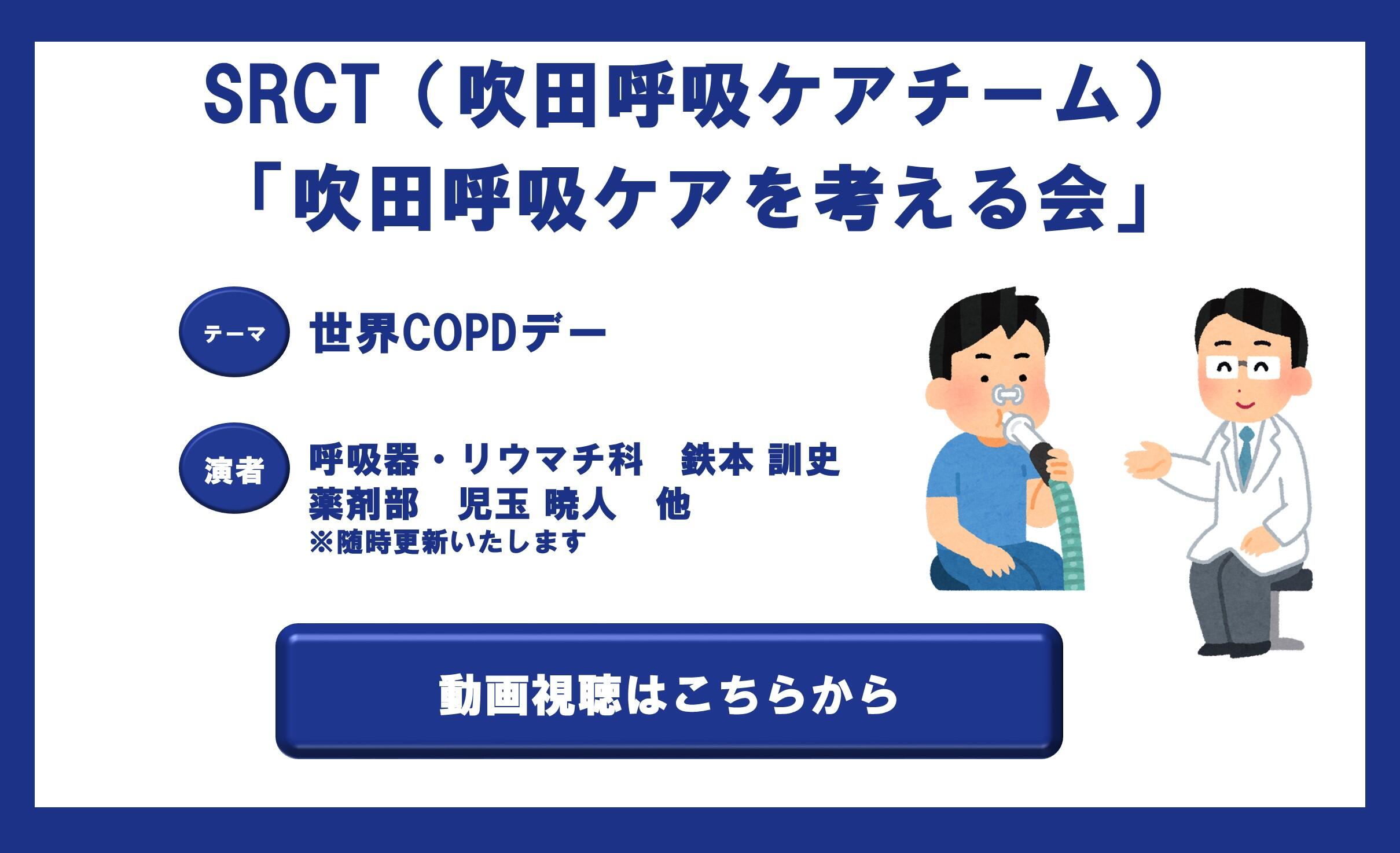 SRCT（吹田呼吸ケアチーム）
「吹田呼吸ケアを考える会」

テーマ
世界COPDデー

演者
呼吸器・リウマチ科　鉄本 訓史
薬剤部　児玉 暁人　他
※随時更新いたします

動画視聴はこちらから